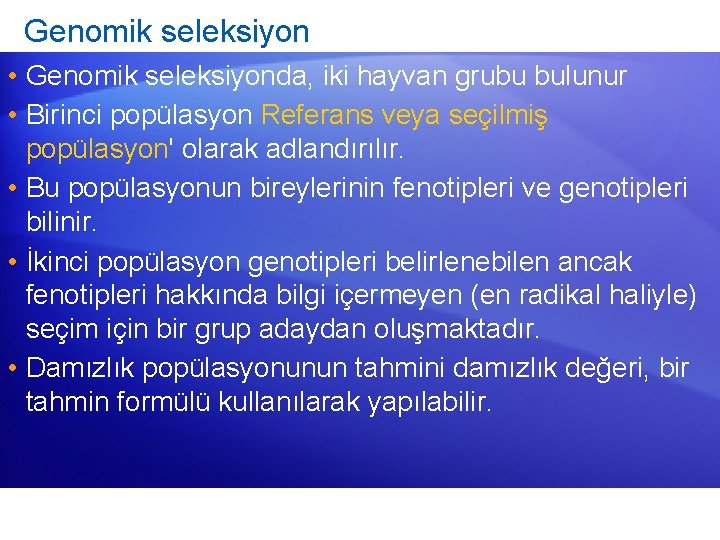 Genomik seleksiyon

• Genomik seleksiyonda, iki hayvan grubu bulunur

• Birinci popülasyon Referans veya seçilmiş popülasyon' olarak adlandırılır.

• Bu popülasyonun bireylerinin fenotipleri ve genotipleri bilinir.

• İkinci popülasyon genotipleri belirlenebilen ancak fenotipleri hakkında bilgi içermeyen (en radikal haliyle) seçim için bir grup adaydan oluşmaktadır.

• Damızlık popülasyonunun tahmini damızlık değeri, bir tahmin formülü kullanılarak yapılabilir.